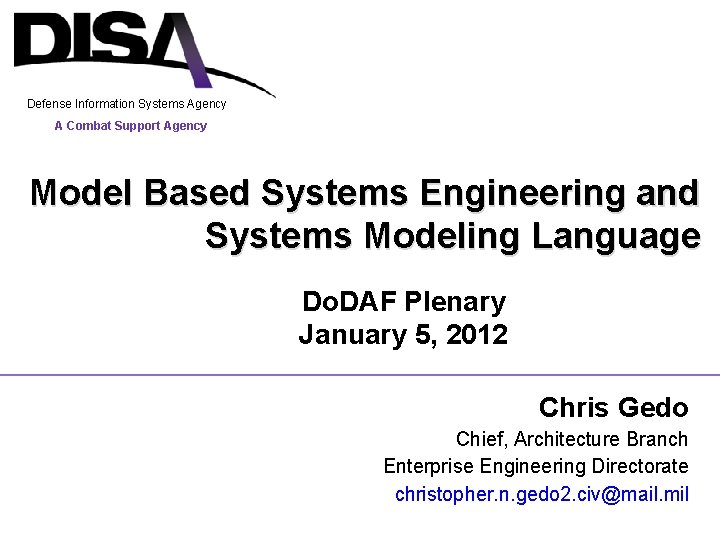 DISA

Defense Information Systems Agency

A Combat Support Agency

Model Based Systems Engineering and Systems Modeling Language

DoDAF Plenary
January 5, 2012

Chris Gedo
Chief, Architecture Branch
Enterprise Engineering Directorate
christopher.n.gedo2.civ@mail.mil